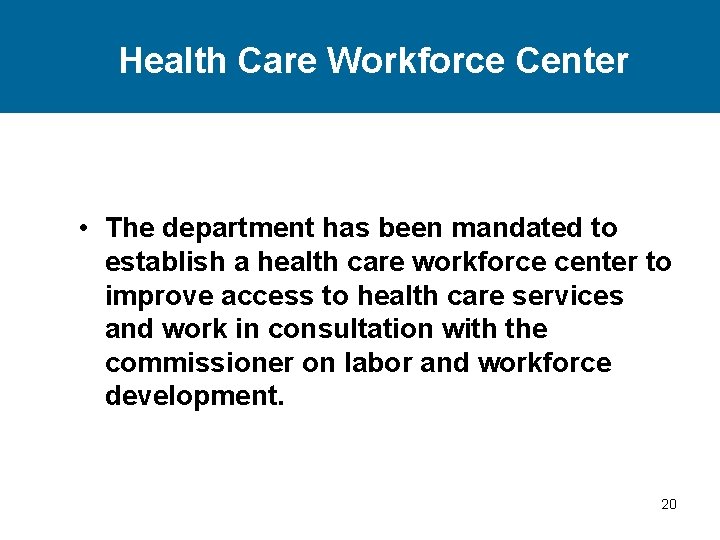 Health Care Workforce Center

• The department has been mandated to establish a health care workforce center to improve access to health care services and work in consultation with the commissioner on labor and workforce development.

20